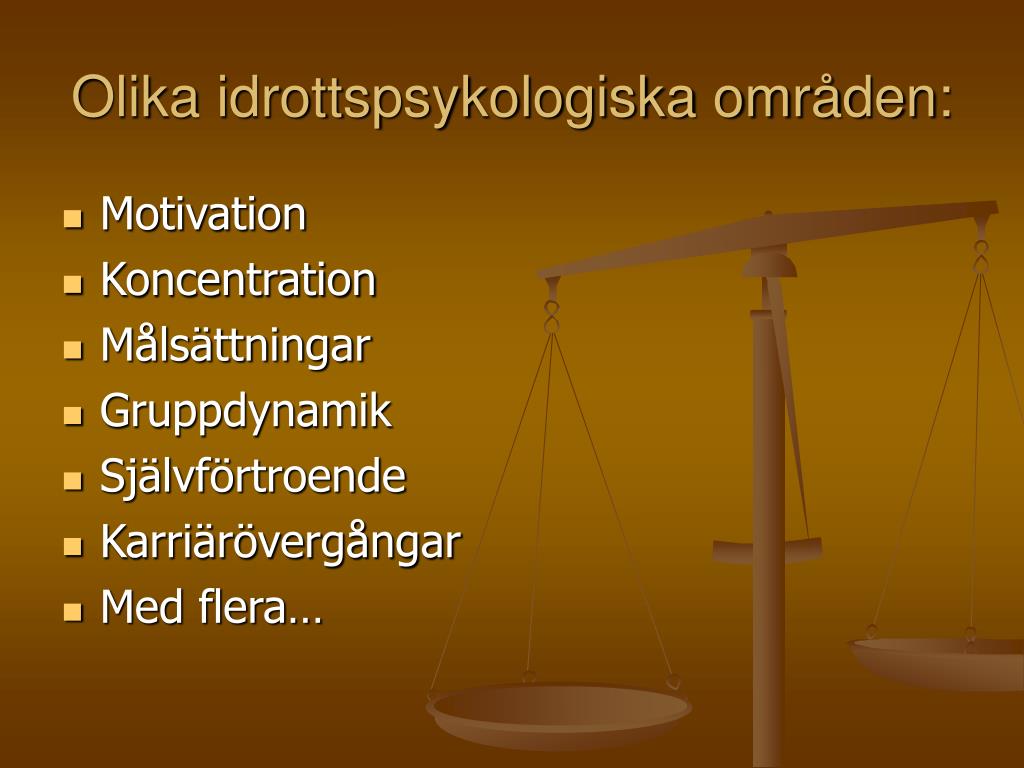 Olika idrottspsykologiska områden:

- Motivation
- Koncentration
- Målsättningar
- Gruppdynamik
- Självförtroende
- Karriärövergångar
- Med flera…